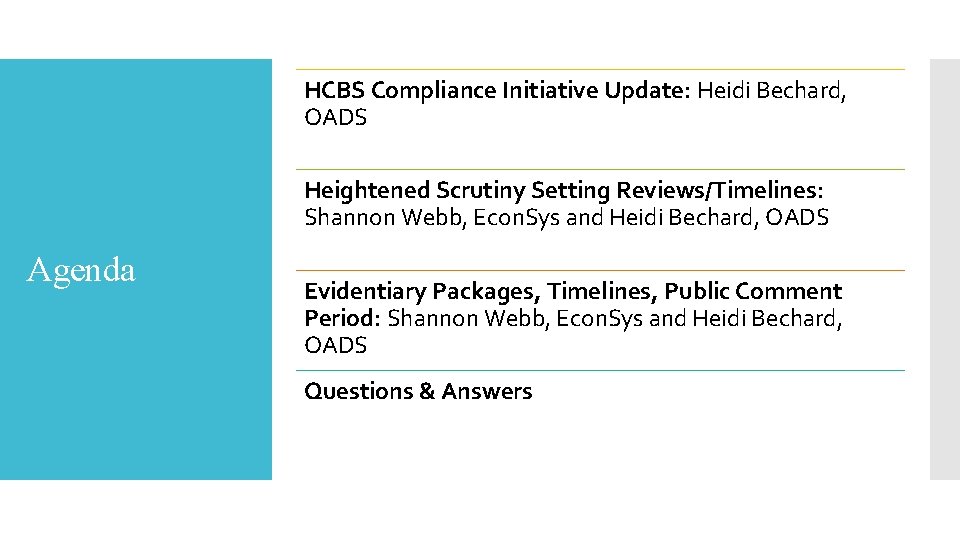 Agenda

HCBS Compliance Initiative Update: Heidi Bechard, OADS

Heightened Scrutiny Setting Reviews/Timelines: Shannon Webb, EconSys and Heidi Bechard, OADS

Evidentiary Packages, Timelines, Public Comment Period: Shannon Webb, EconSys and Heidi Bechard, OADS

Questions & Answers